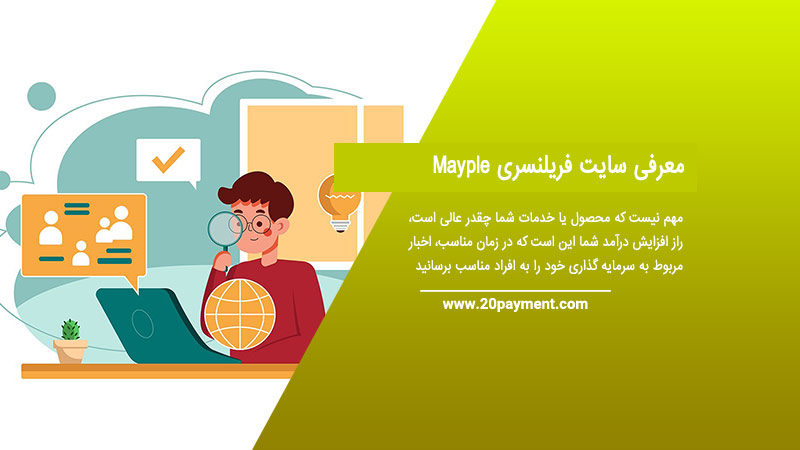 معرفی سایت فریلنسری Mayple

مهم نیست که محصول یا خدمات شما چقدر عالی است، راز افزایش درآمد شما این است که در زمان مناسب، اخبار مربوط به سرمایه گذاری خود را به افراد مناسب برسانید

www.20payment.com